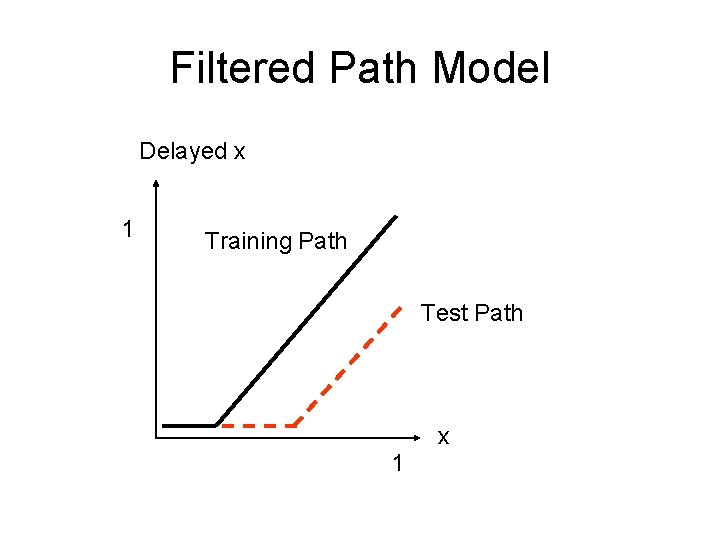 Filtered Path Model

Delayed x

1

Training Path

Test Path

x

1